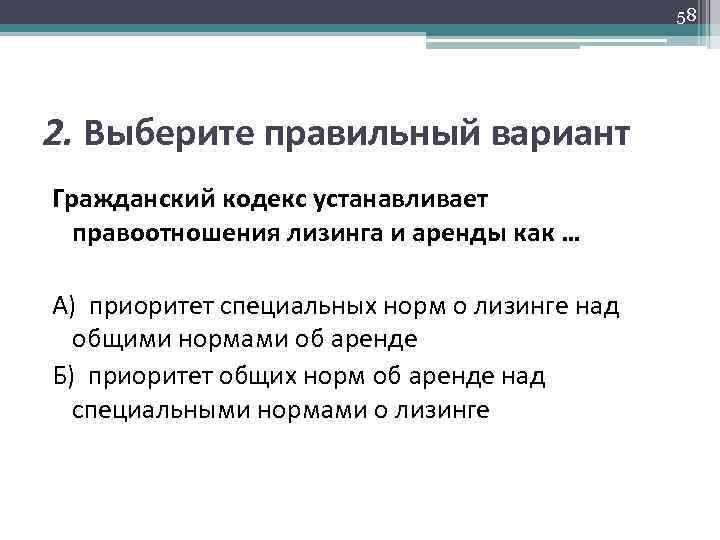 58

2. Выберите правильный вариант

Гражданский кодекс устанавливает правоотношения лизинга и аренды как …

А) приоритет специальных норм о лизинге над общими нормами об аренде

Б) приоритет общих норм об аренде над специальными нормами о лизинге